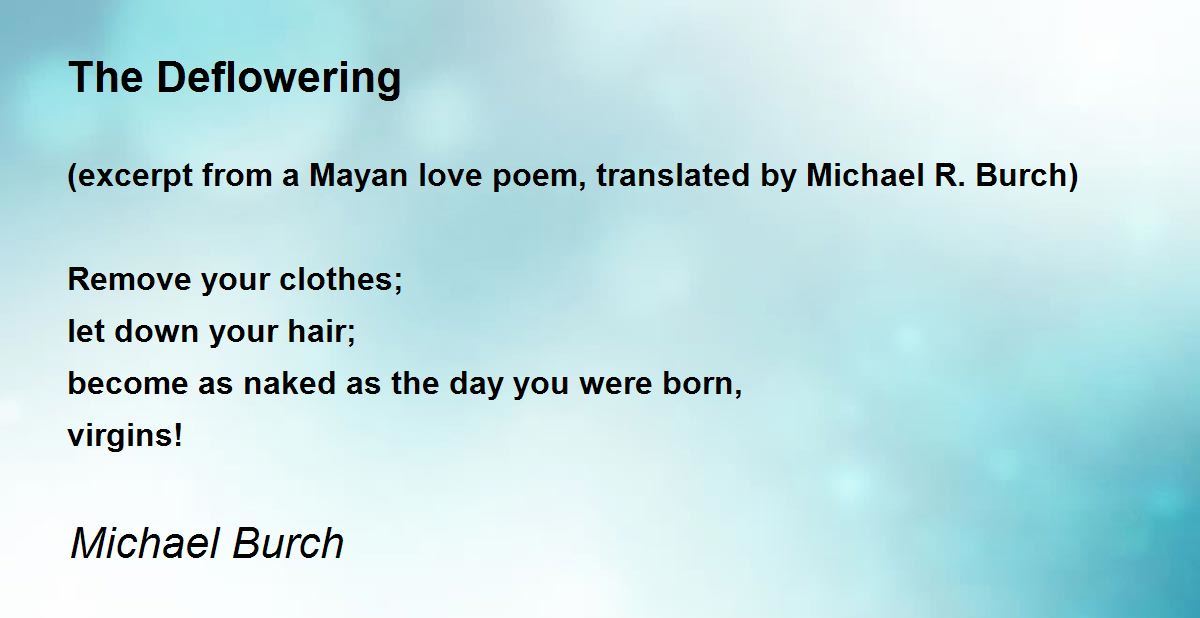 The Deflowering

(excerpt from a Mayan love poem, translated by Michael R. Burch)

Remove your clothes;
let down your hair;
become as naked as the day you were born,
virgins!

Michael Burch